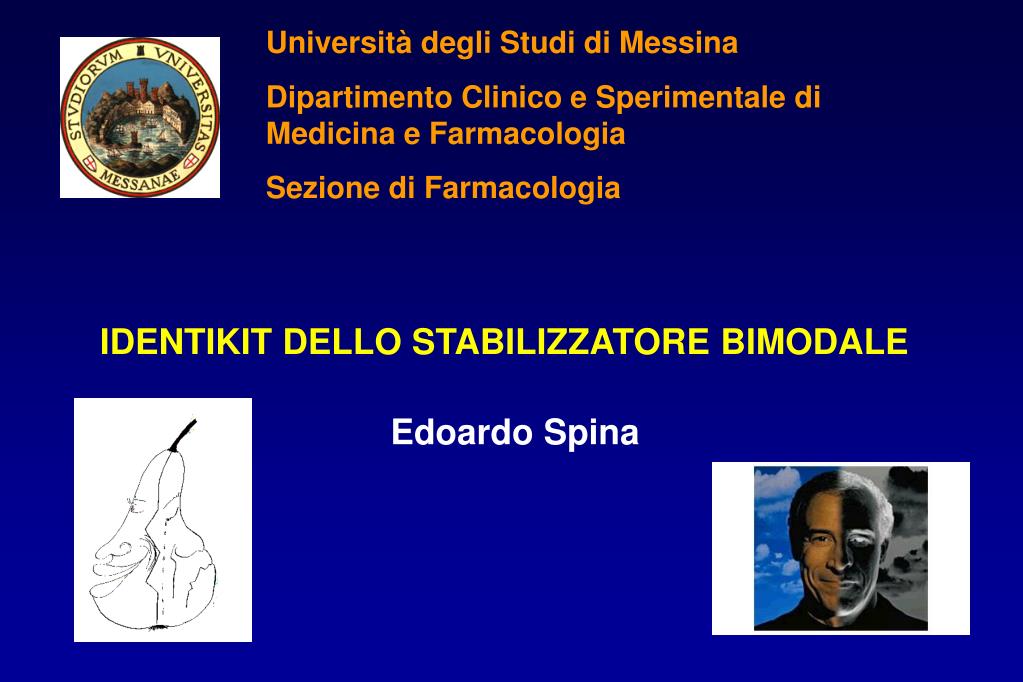 STVDIORVM VNIVERSITAS MESSANAE

Università degli Studi di Messina

Dipartimento Clinico e Sperimentale di Medicina e Farmacologia

Sezione di Farmacologia

IDENTIKIT DELLO STABILIZZATORE BIMODALE

Edoardo Spina